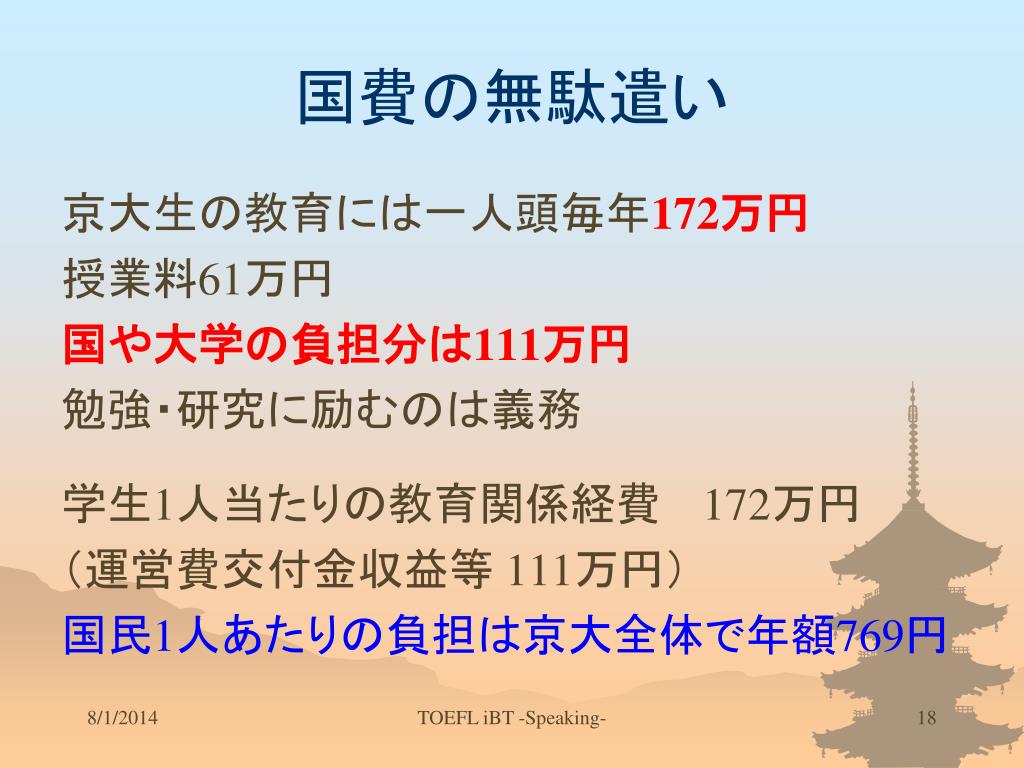 国費の無駄遣い

京大生の教育には一人頭毎年172万円
授業料61万円
国や大学の負担分は111万円
勉強・研究に励むのは義務

学生1人当たりの教育関係経費　172万円
（運営費交付金収益等 111万円）
国民1人あたりの負担は京大全体で年額769円

8/1/2014

TOEFL iBT -Speaking-

18